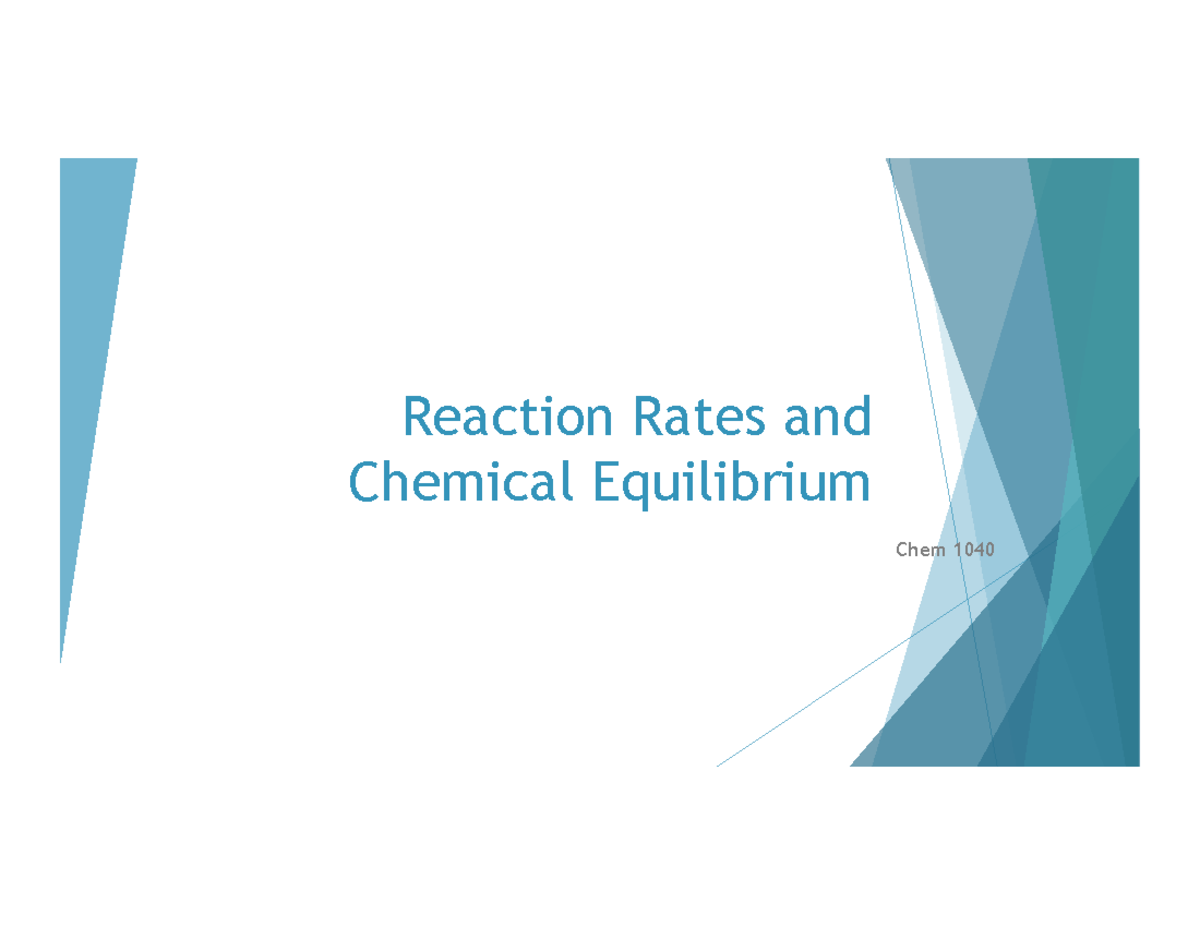 Reaction Rates and Chemical Equilibrium

Chem 1040